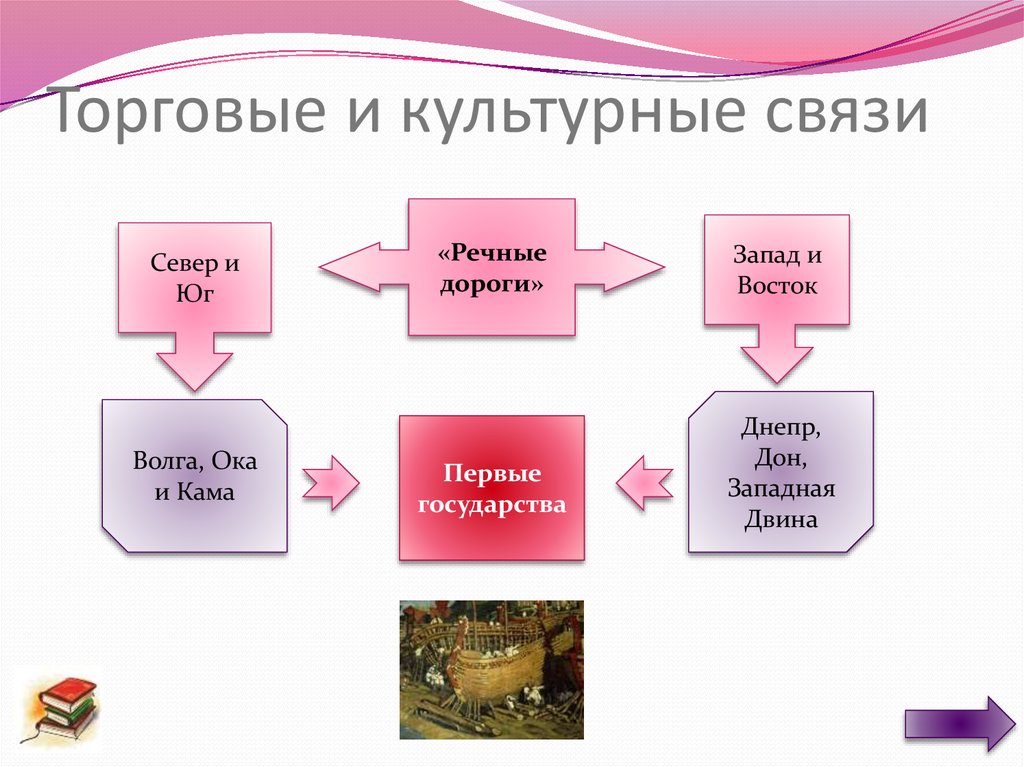 Торговые и культурные связи

Север и Юг

«Речные дороги»

Запад и Восток

Волга, Ока и Кама

Первые государства

Днепр, Дон, Западная Двина